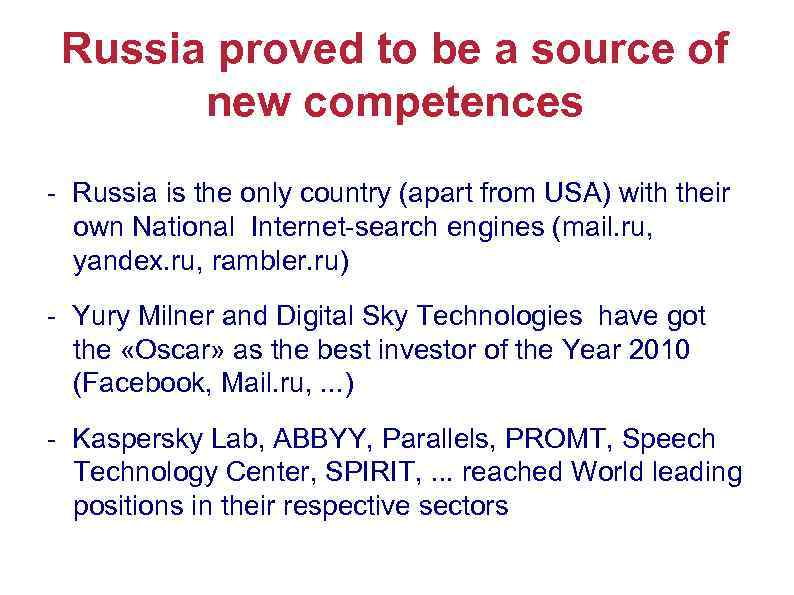 Russia proved to be a source of new competences

- Russia is the only country (apart from USA) with their own National Internet-search engines (mail.ru, yandex.ru, rambler.ru)

- Yury Milner and Digital Sky Technologies have got the «Oscar» as the best investor of the Year 2010 (Facebook, Mail.ru, ...)

- Kaspersky Lab, ABBYY, Parallels, PROMT, Speech Technology Center, SPIRIT, ... reached World leading positions in their respective sectors